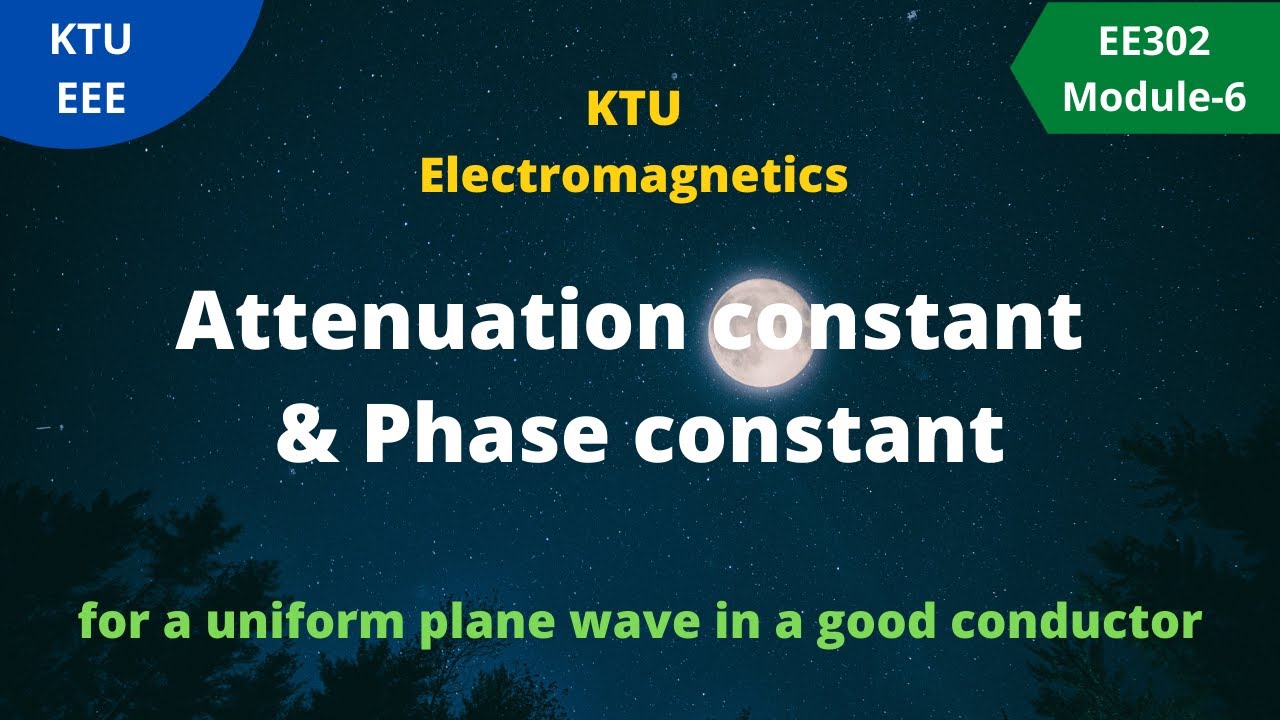 KTU
EEE

EE302
Module-6

KTU
Electromagnetics

Attenuation constant
& Phase constant

for a uniform plane wave in a good conductor